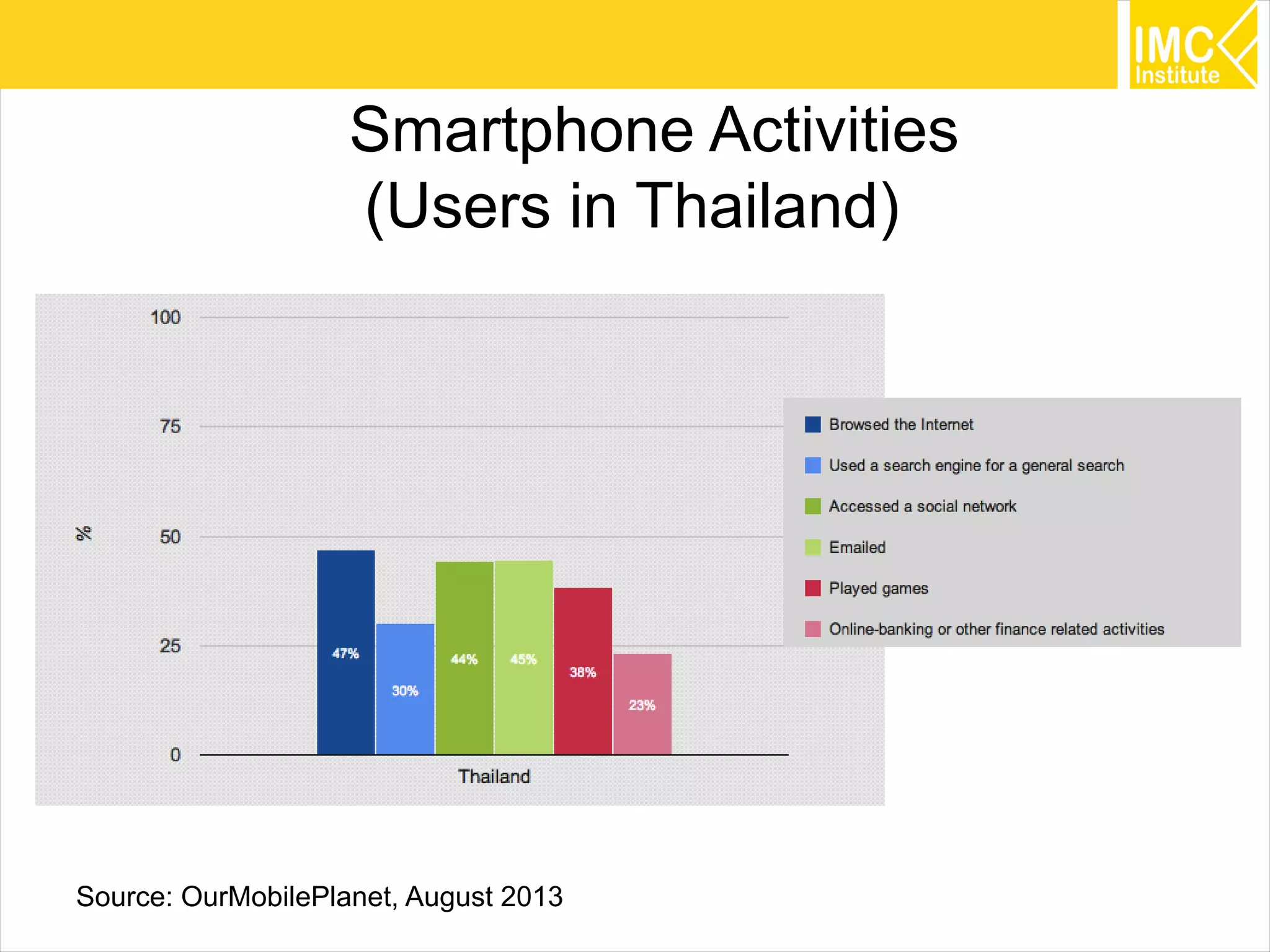 IMC Institute

Smartphone Activities (Users in Thailand)

100
75
50
25
0
%

47%
30%
44%
45%
38%
23%

Thailand

Browsed the Internet
Used a search engine for a general search
Accessed a social network
Emailed
Played games
Online-banking or other finance related activities

Source: OurMobilePlanet, August 2013